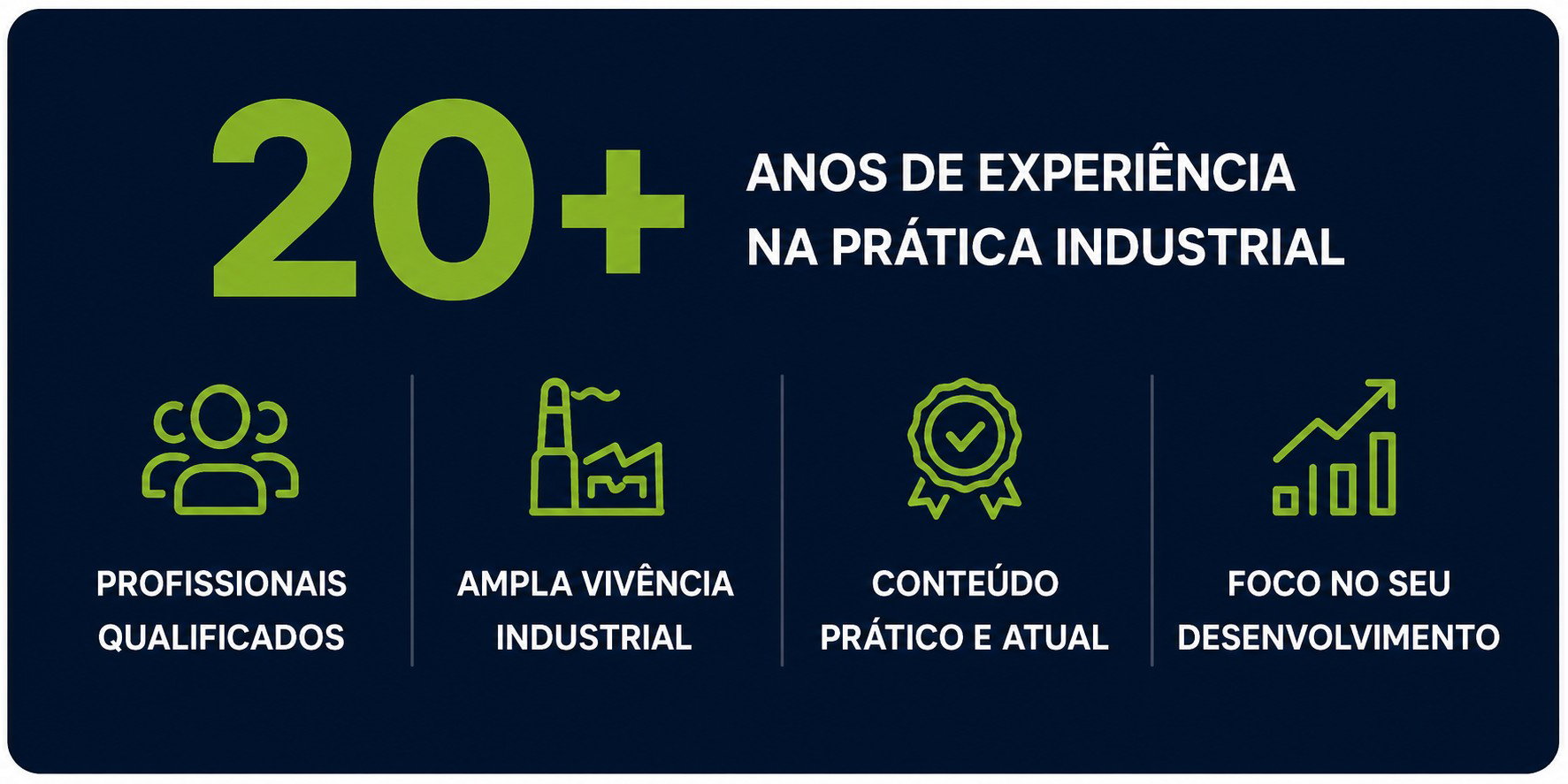 20+
ANOS DE EXPERIÊNCIA NA PRÁTICA INDUSTRIAL

PROFISSIONAIS QUALIFICADOS

AMPLA VIVÊNCIA INDUSTRIAL

CONTEÚDO PRÁTICO E ATUAL

FOCO NO SEU DESENVOLVIMENTO